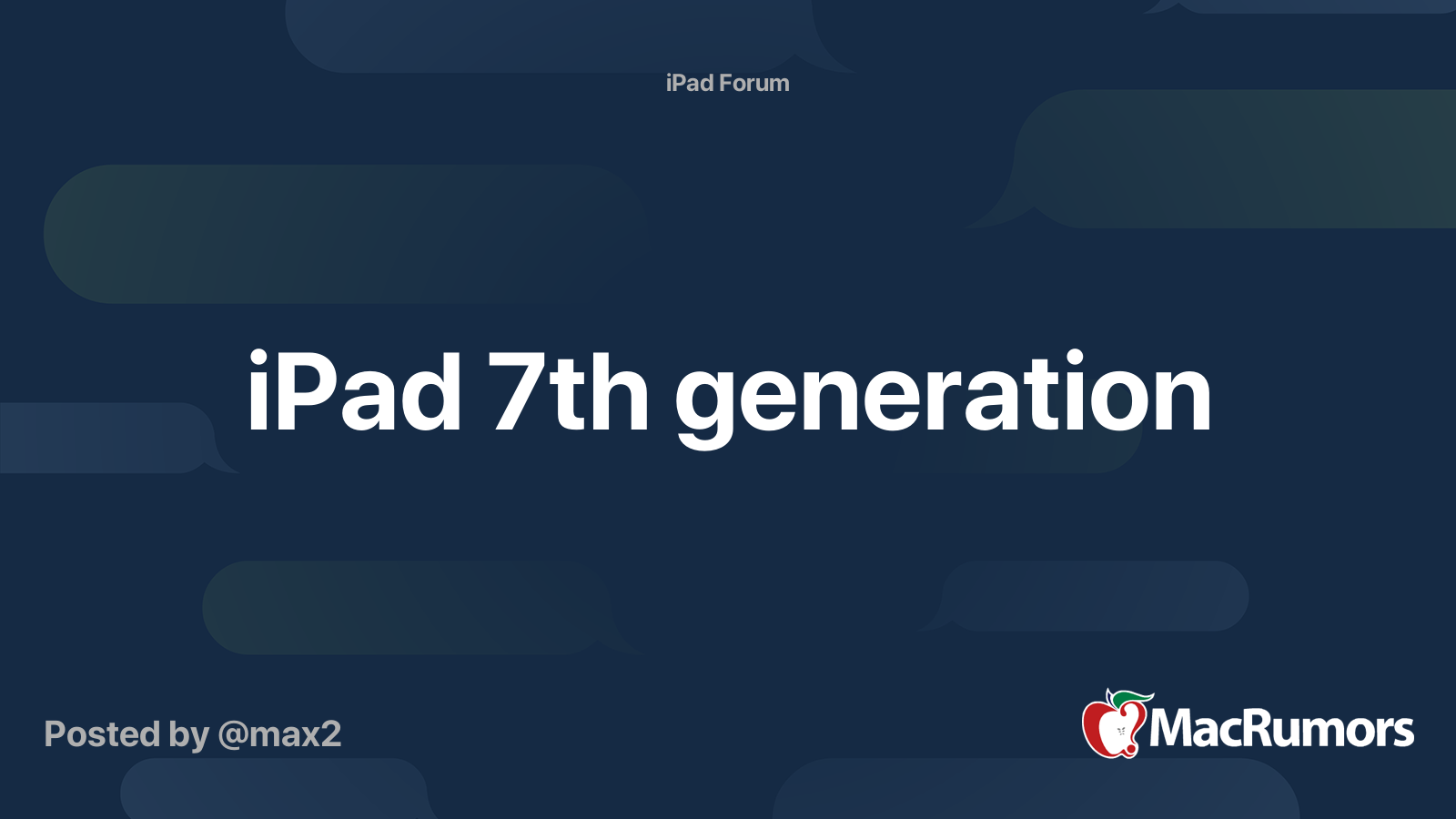 iPad Forum

iPad 7th generation

Posted by @max2

MacRumors